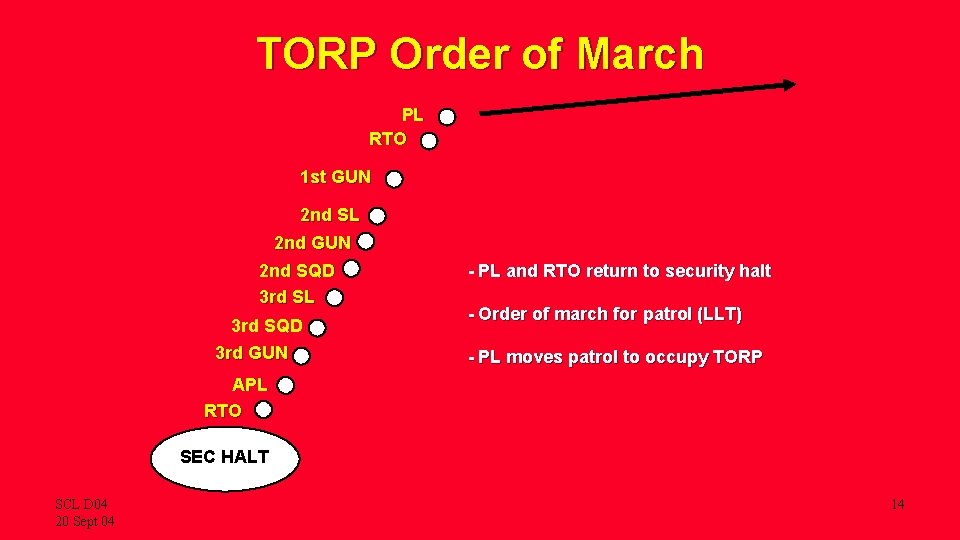 TORP Order of March

PL
RTO
1st GUN
2nd SL
2nd GUN
2nd SQD
3rd SL
3rd SQD
3rd GUN
APL
RTO
SEC HALT

- PL and RTO return to security halt

- Order of march for patrol (LLT)

- PL moves patrol to occupy TORP

SCL D04
20 Sept 04

14